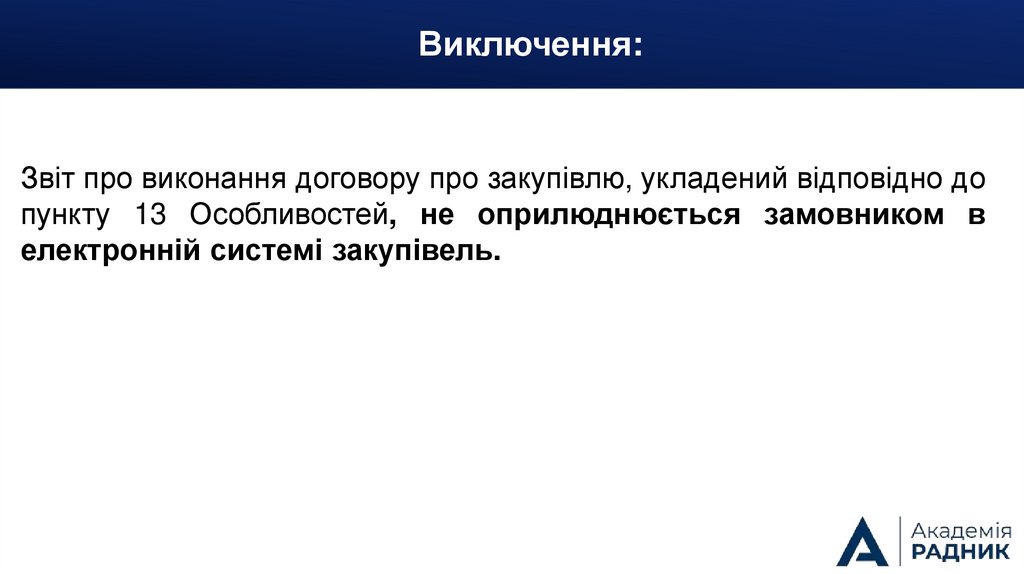 Виключення:

Звіт про виконання договору про закупівлю, укладений відповідно до пункту 13 Особливостей, не оприлюднюється замовником в електронній системі закупівель.

Академія
РАДНИК